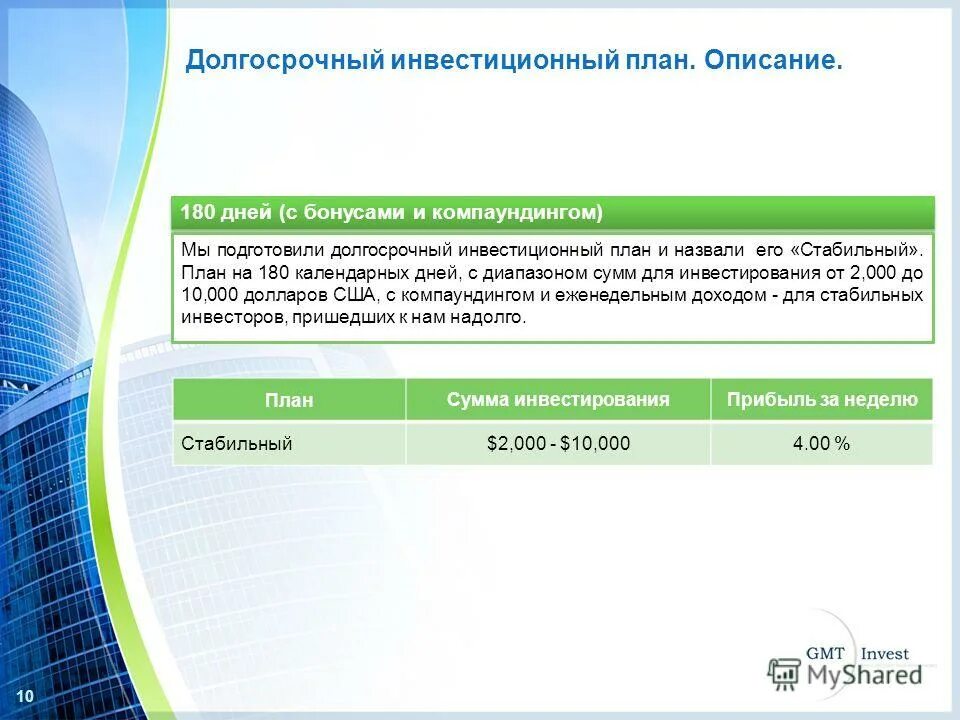 Долгосрочный инвестиционный план. Описание.

180 дней (с бонусами и компаундингом)

Мы подготовили долгосрочный инвестиционный план и назвали его «Стабильный». План на 180 календарных дней, с диапазоном сумм для инвестирования от 2,000 до 10,000 долларов США, с компаундингом и еженедельным доходом - для стабильных инвесторов, пришедших к нам надолго.

| План | Сумма инвестирования | Прибыль за неделю |
|---|---|---|
| Стабильный | \$2,000 - \$10,000 | 4.00 % |

GMT Invest

MyShared

10